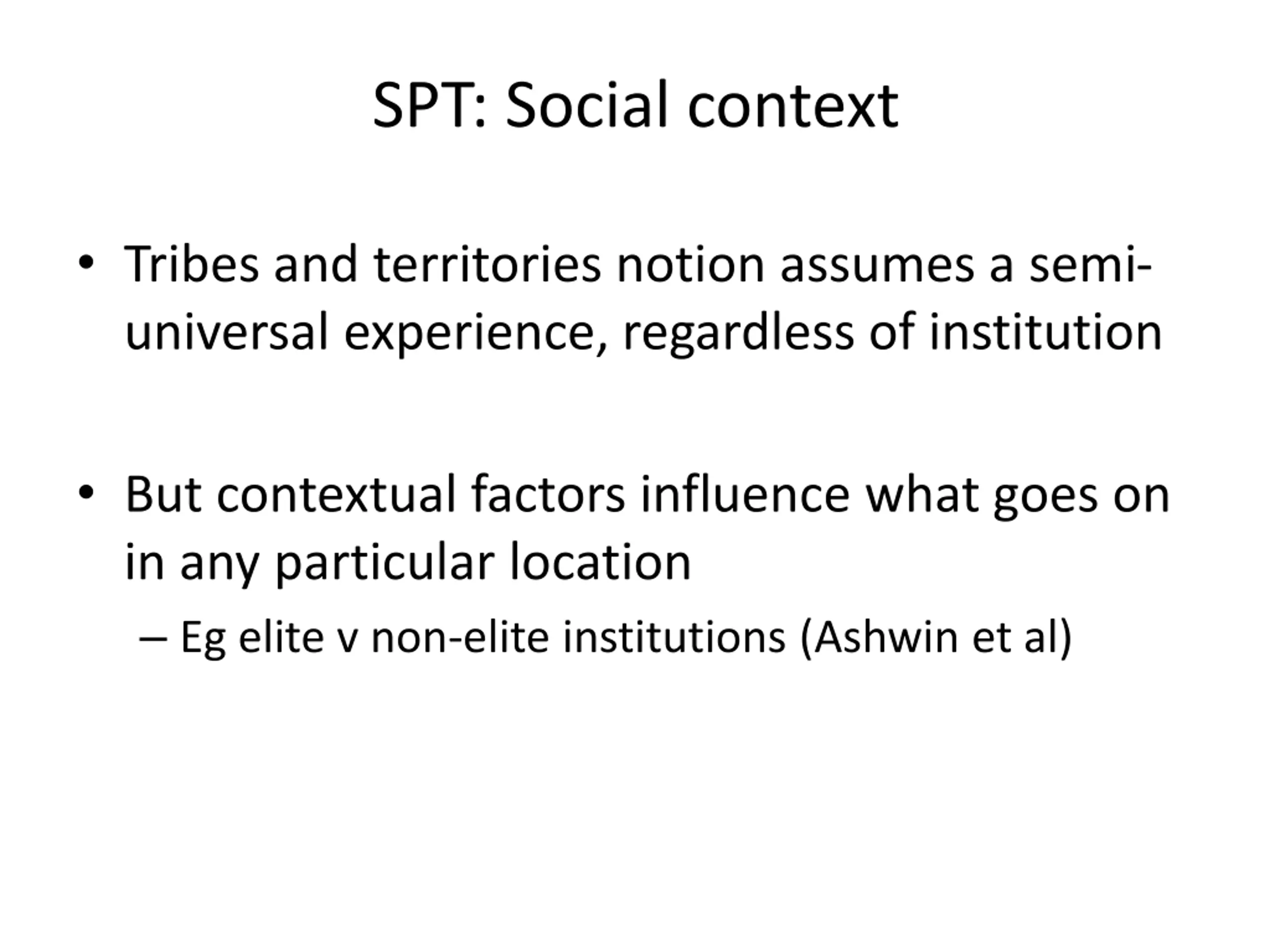 SPT: Social context

• Tribes and territories notion assumes a semi-universal experience, regardless of institution

• But contextual factors influence what goes on in any particular location

– Eg elite v non-elite institutions (Ashwin et al)